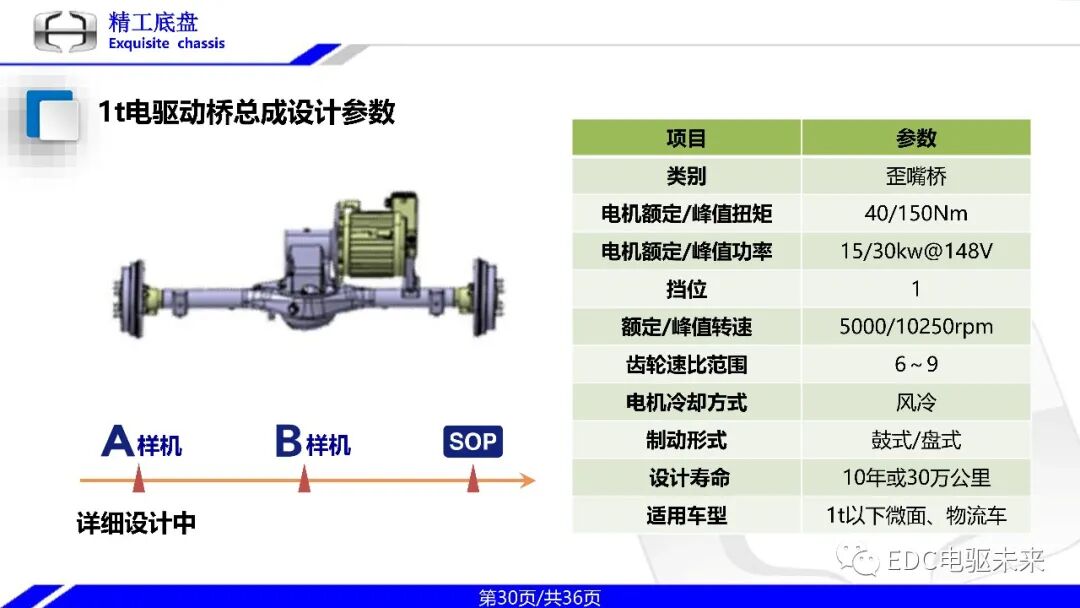 精工底盘
Exquisite chassis

1t电驱动桥总成设计参数

| 项目 | 参数 |
|---|---|
| 类别 | 歪嘴桥 |
| 电机额定/峰值扭矩 | 40/150Nm |
| 电机额定/峰值功率 | 15/30kw@148V |
| 挡位 | 1 |
| 额定/峰值转速 | 5000/10250rpm |
| 齿轮速比范围 | 6~9 |
| 电机冷却方式 | 风冷 |
| 制动形式 | 鼓式/盘式 |
| 设计寿命 | 10年或30万公里 |
| 适用车型 | 1t以下微面、物流车 |

A样机 B样机 SOP

详细设计中

EDC电驱未来

第30页/共36页